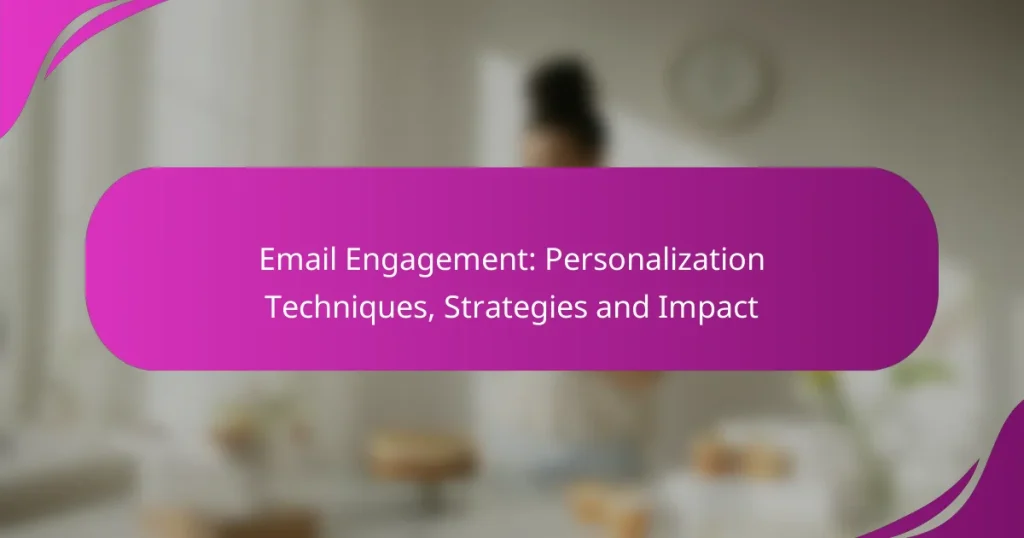 Email Engagement: Personalization Techniques, Strategies and Impact